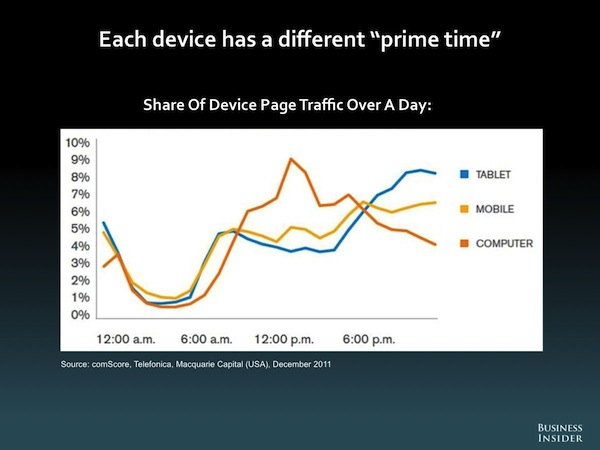 Each device has a different “prime time”

Share Of Device Page Traffic Over A Day:

10%
9%
8%
7%
6%
5%
4%
3%
2%
1%
0%

12:00 a.m. 6:00 a.m. 12:00 p.m. 6:00 p.m.

TABLET
MOBILE
COMPUTER

Source: comScore, Telefonica, Macquarie Capital (USA), December 2011

BUSINESS INSIDER